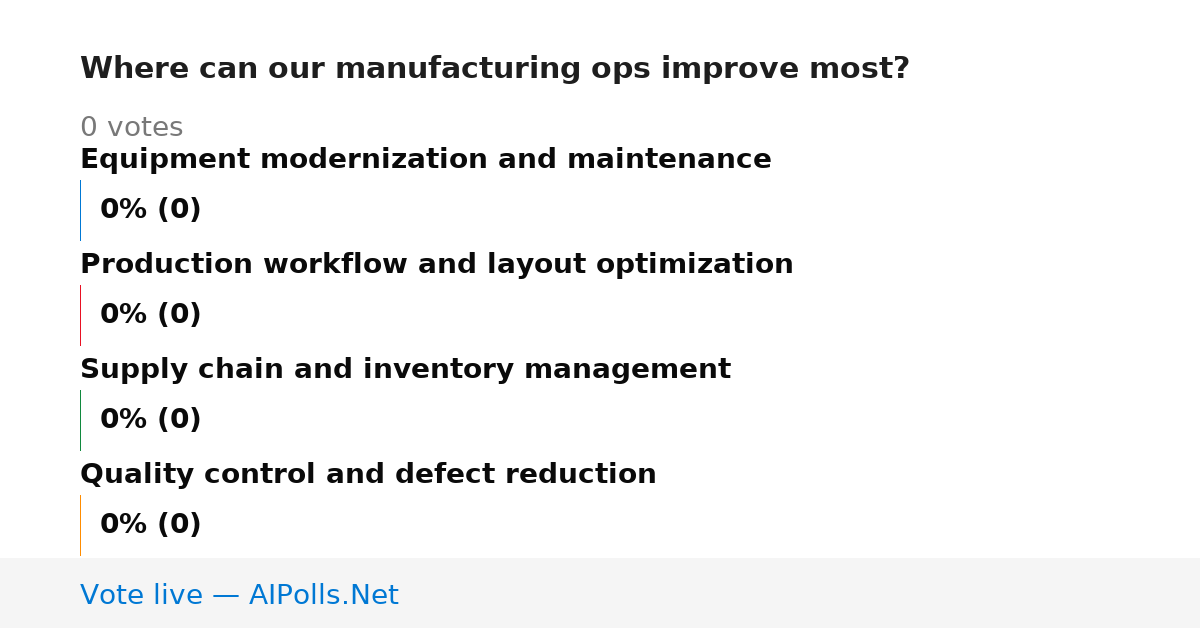 Where can our manufacturing ops improve most?

0 votes

Equipment modernization and maintenance

0% (0)

Production workflow and layout optimization

0% (0)

Supply chain and inventory management

0% (0)

Quality control and defect reduction

0% (0)

Vote live — AIPolls.Net